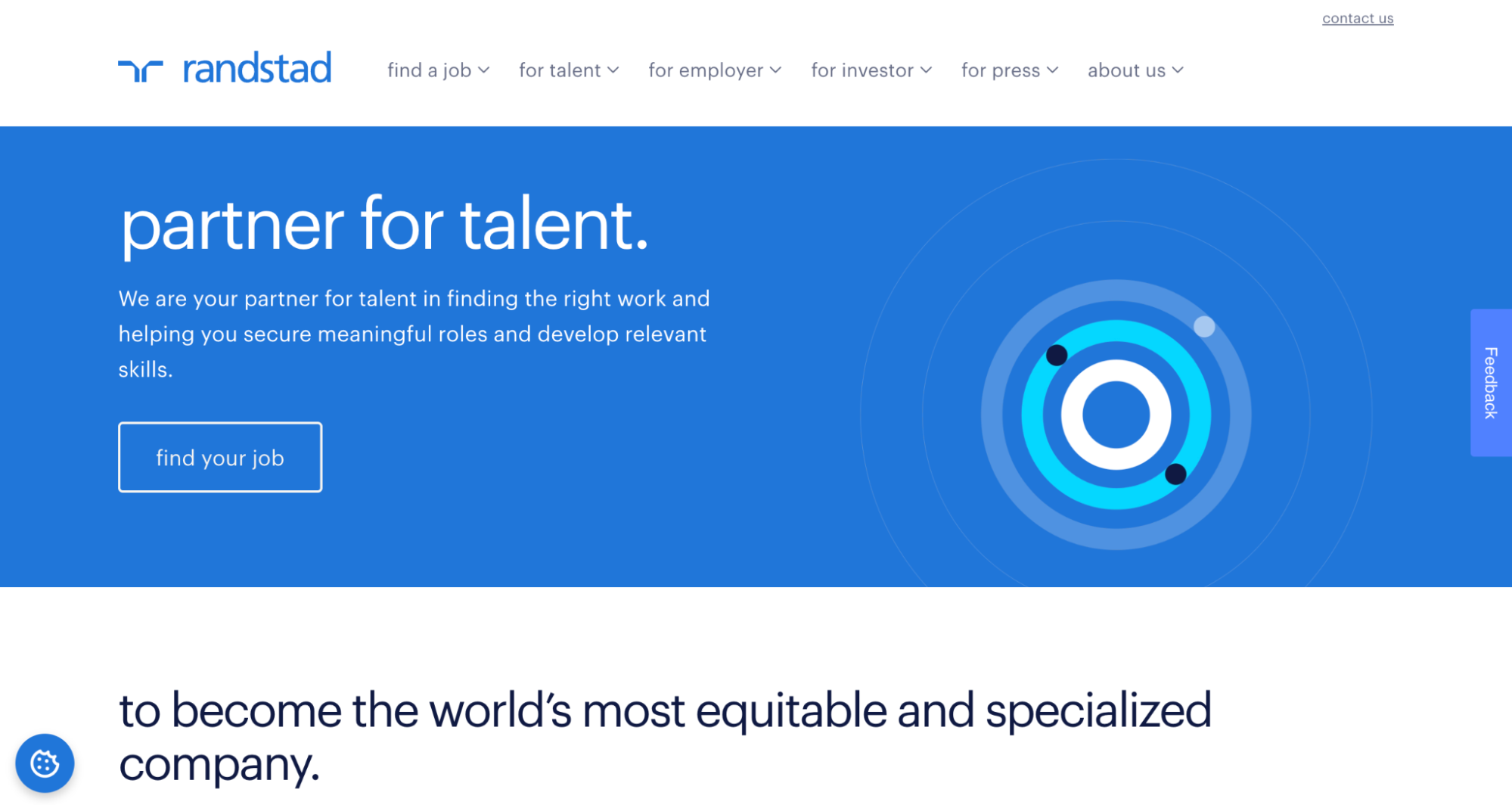 contact us

randstad

find a job for talent for employer for investor for press about us

partner for talent.

We are your partner for talent in finding the right work and helping you secure meaningful roles and develop relevant skills.

find your job

Feedback

to become the world's most equitable and specialized company.